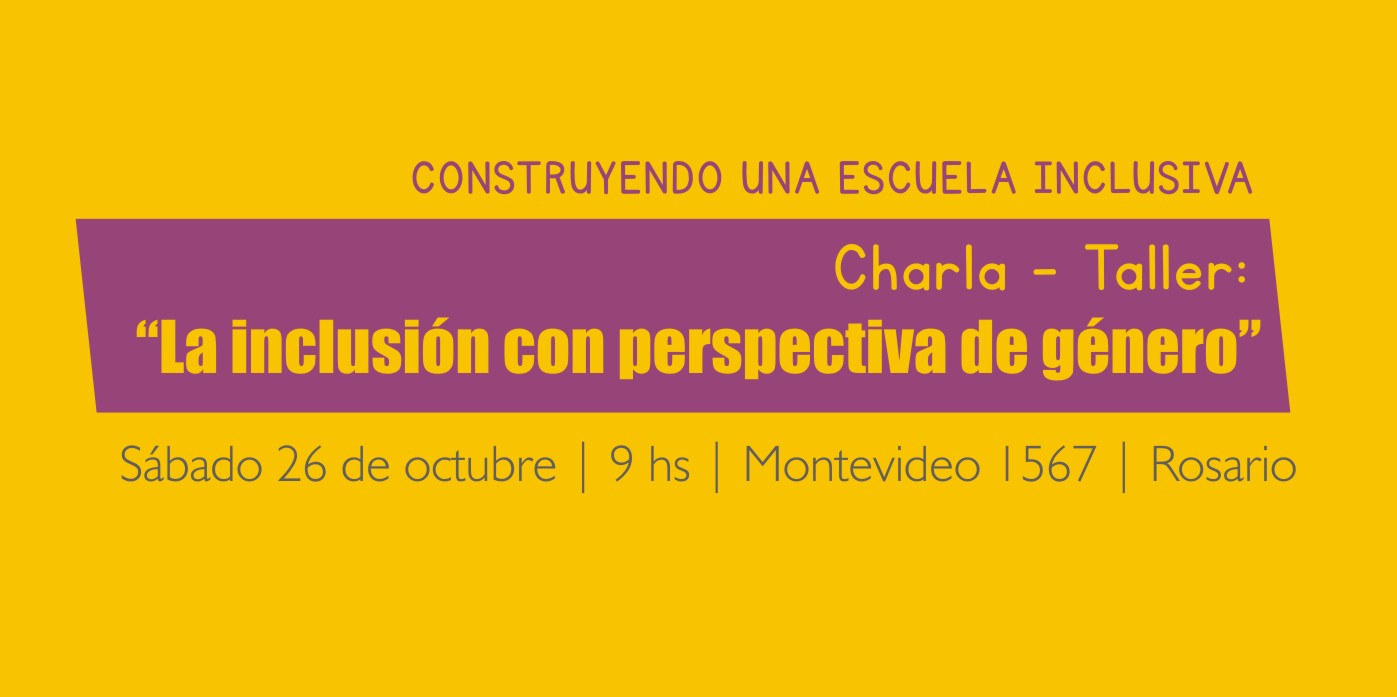 CONSTRUYENDO UNA ESCUELA INCLUSIVA

Charla - Taller:
“La inclusión con perspectiva de género”

Sábado 26 de octubre | 9 hs | Montevideo 1567 | Rosario